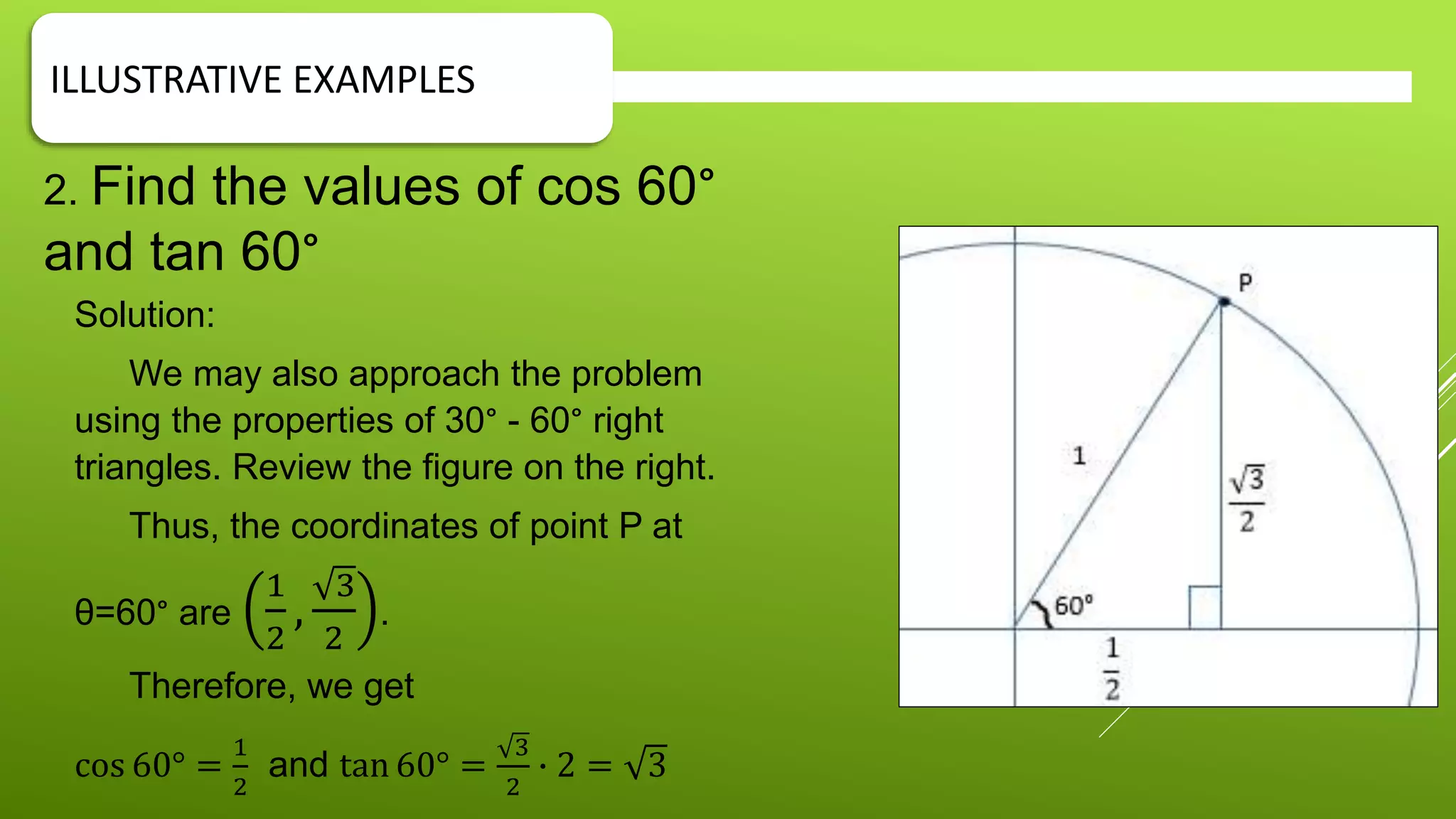 ILLUSTRATIVE EXAMPLES

2. Find the values of cos 60° and tan 60°

Solution:

We may also approach the problem using the properties of 30° - 60° right triangles. Review the figure on the right.

Thus, the coordinates of point P at θ=60° are $\left(\frac{1}{2}, \frac{\sqrt{3}}{2}\right)$.

Therefore, we get

$\cos 60° = \frac{1}{2}$ and $\tan 60° = \frac{\sqrt{3}}{2} \cdot 2 = \sqrt{3}$

P

1

$\frac{\sqrt{3}}{2}$

60°

$\frac{1}{2}$